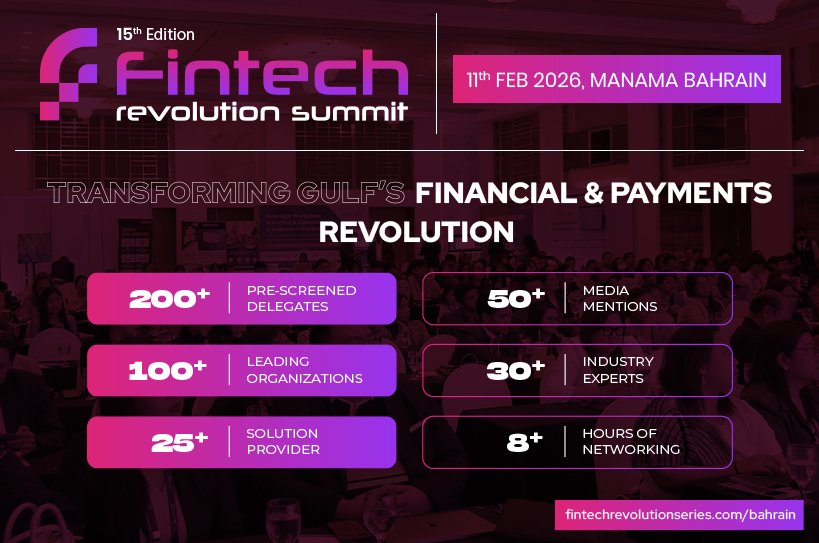 15th Edition
Fintech
revolution summit

11th FEB 2026, MANAMA BAHRAIN

TRANSFORMING GULF'S FINANCIAL & PAYMENTS REVOLUTION

200+ PRE-SCREENED DELEGATES

100+ LEADING ORGANIZATIONS

25+ SOLUTION PROVIDER

50+ MEDIA MENTIONS

30+ INDUSTRY EXPERTS

8+ HOURS OF NETWORKING

fintechrevolutionseries.com/bahrain